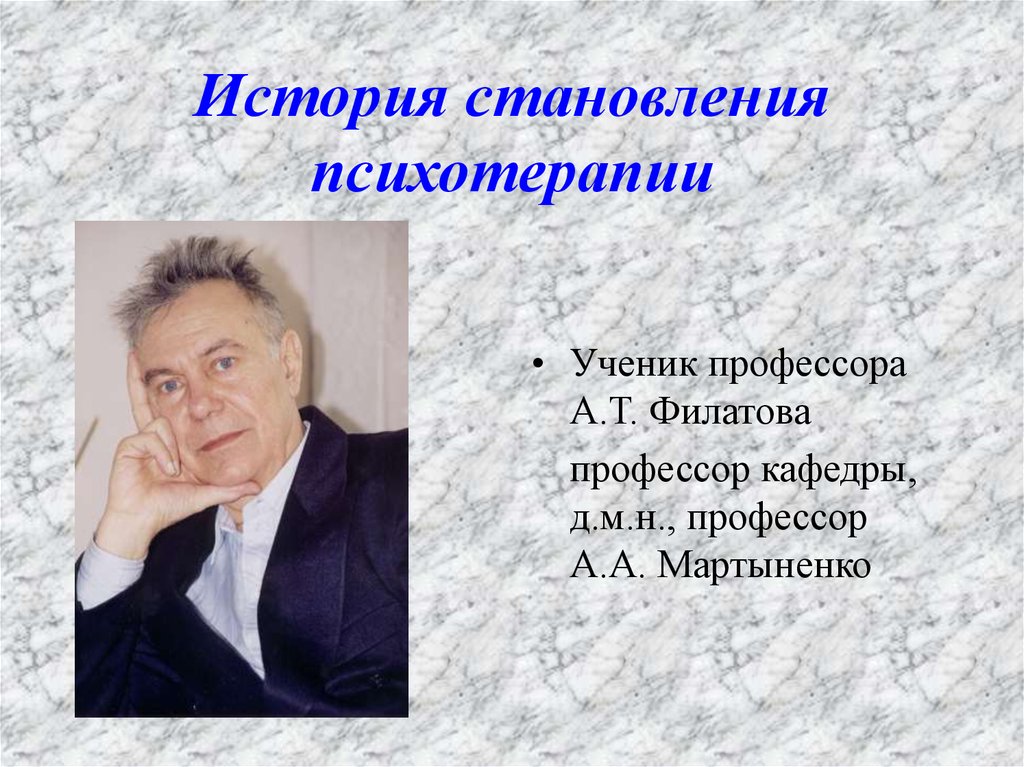 История становления психотерапии

• Ученик профессора А.Т. Филатова
профессор кафедры, д.м.н., профессор А.А. Мартыненко